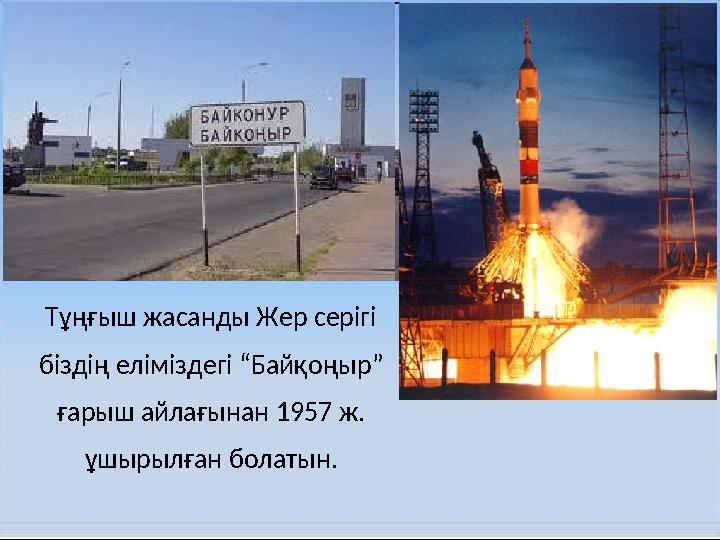 БАЙКОНУР
БАЙКОНЫР

Тұңғыш жасанды Жер серігі біздің еліміздегі “Байқоңыр” ғарыш айлағынан 1957 ж. ұшырылған болатын.